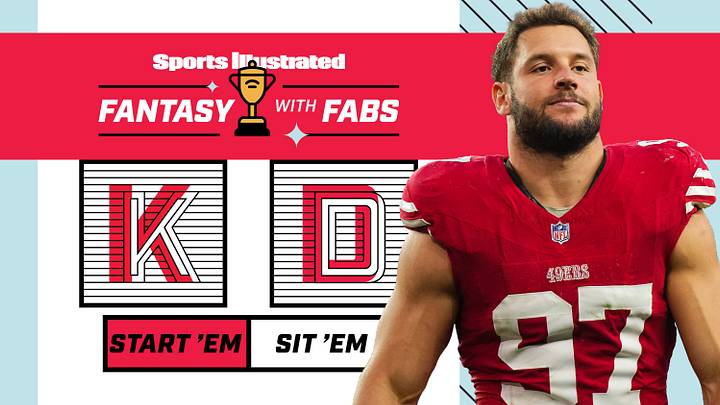 Sports Illustrated

FANTASY WITH FABS

K

D

START 'EM

SIT 'EM

NFL

49ERS

97